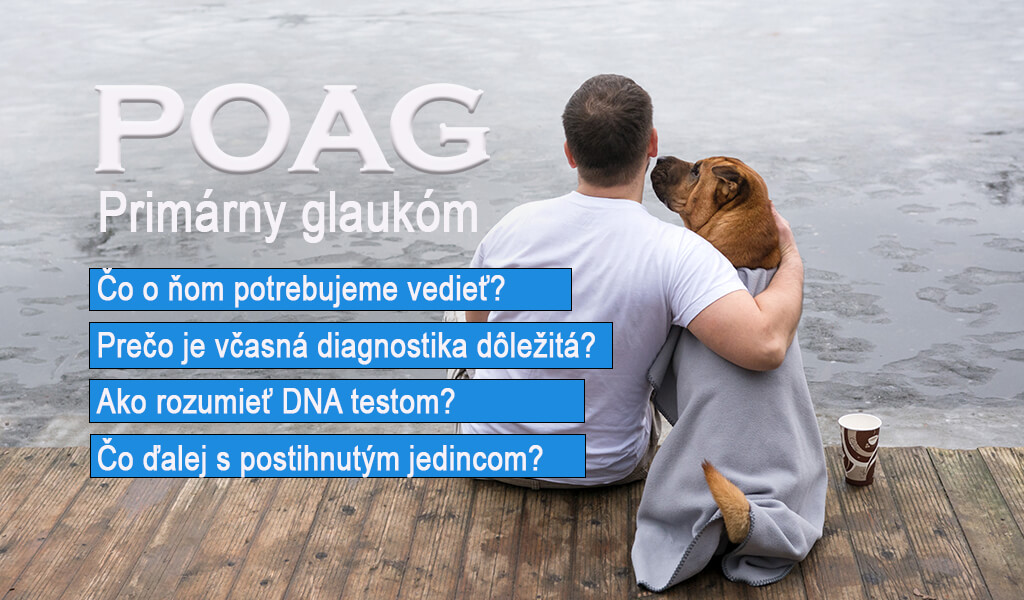 POAG
Primárny glaukóm

Čo o ňom potrebujeme vedieť?

Prečo je včasná diagnostika dôležitá?

Ako rozumieť DNA testom?

Čo ďalej s postihnutým jedincom?